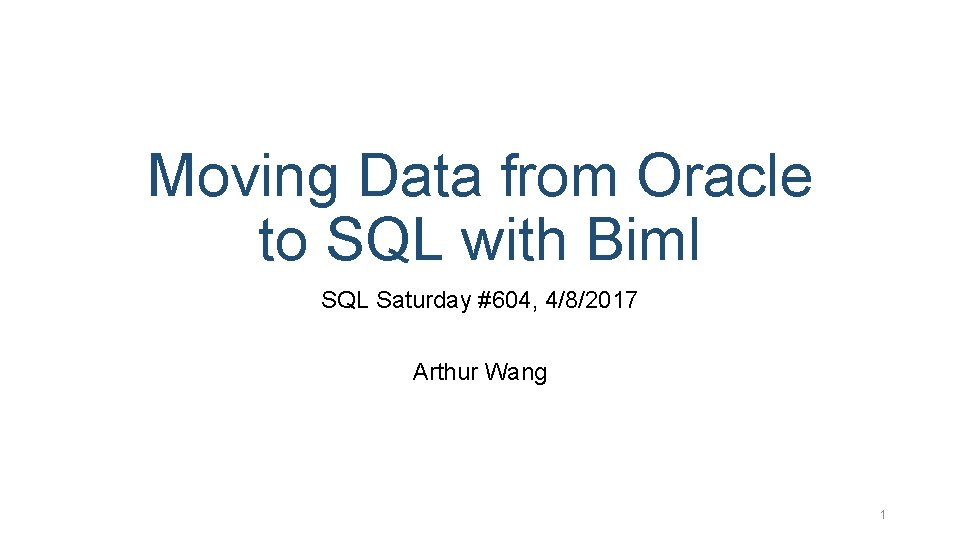 Moving Data from Oracle to SQL with Biml

SQL Saturday #604, 4/8/2017

Arthur Wang

1